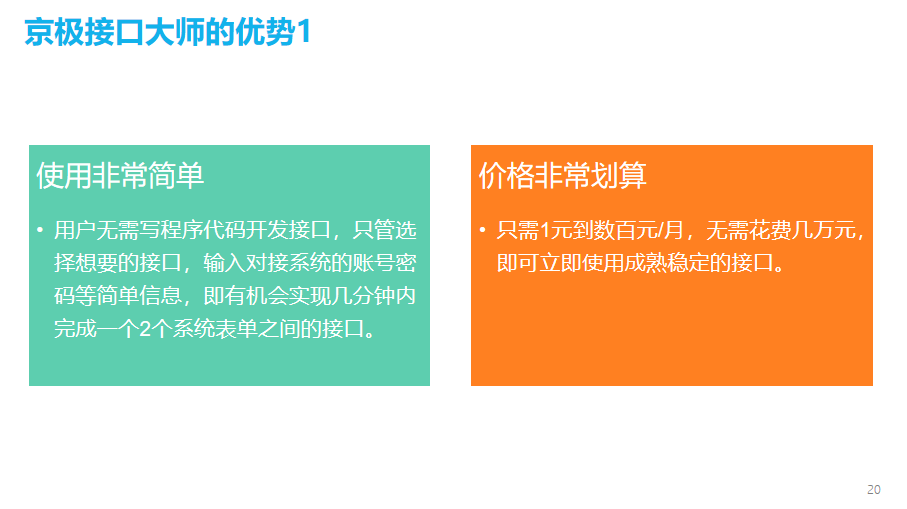 京极接口大师的优势1

使用非常简单

• 用户无需写程序代码开发接口，只管选择想要的接口，输入对接系统的账号密码等简单信息，即有机会实现几分钟内完成一个2个系统表单之间的接口。

价格非常划算

• 只需1元到数百元/月，无需花费几万元，即可立即使用成熟稳定的接口。

20